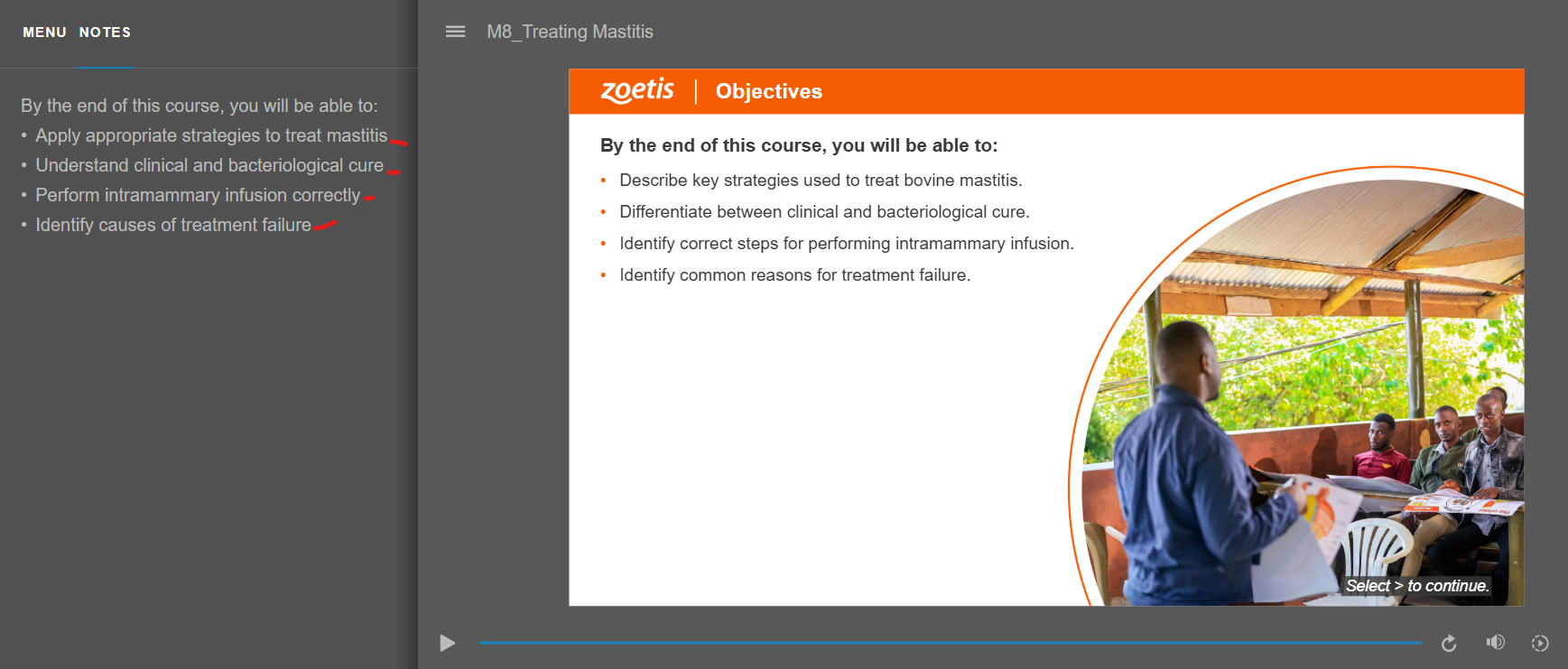 MENU NOTES

By the end of this course, you will be able to:
• Apply appropriate strategies to treat mastitis
• Understand clinical and bacteriological cure
• Perform intramammary infusion correctly
• Identify causes of treatment failure

M8_Treating Mastitis

zoetis | Objectives

By the end of this course, you will be able to:
• Describe key strategies used to treat bovine mastitis.
• Differentiate between clinical and bacteriological cure.
• Identify correct steps for performing intramammary infusion.
• Identify common reasons for treatment failure.

Select > to continue.